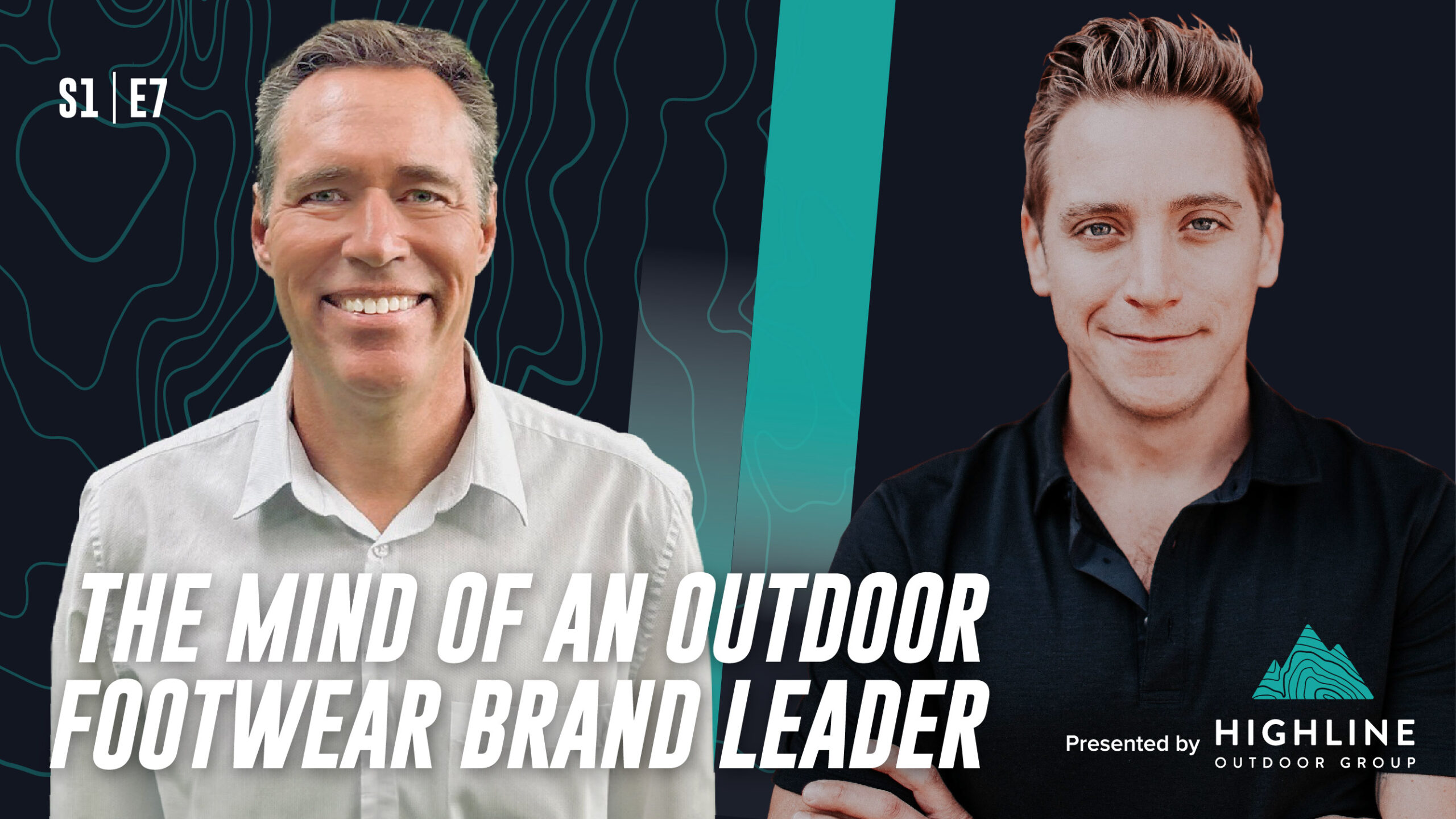 S1 | E7

THE MIND OF AN OUTDOOR FOOTWEAR BRAND LEADER

Presented by HIGHLINE OUTDOOR GROUP